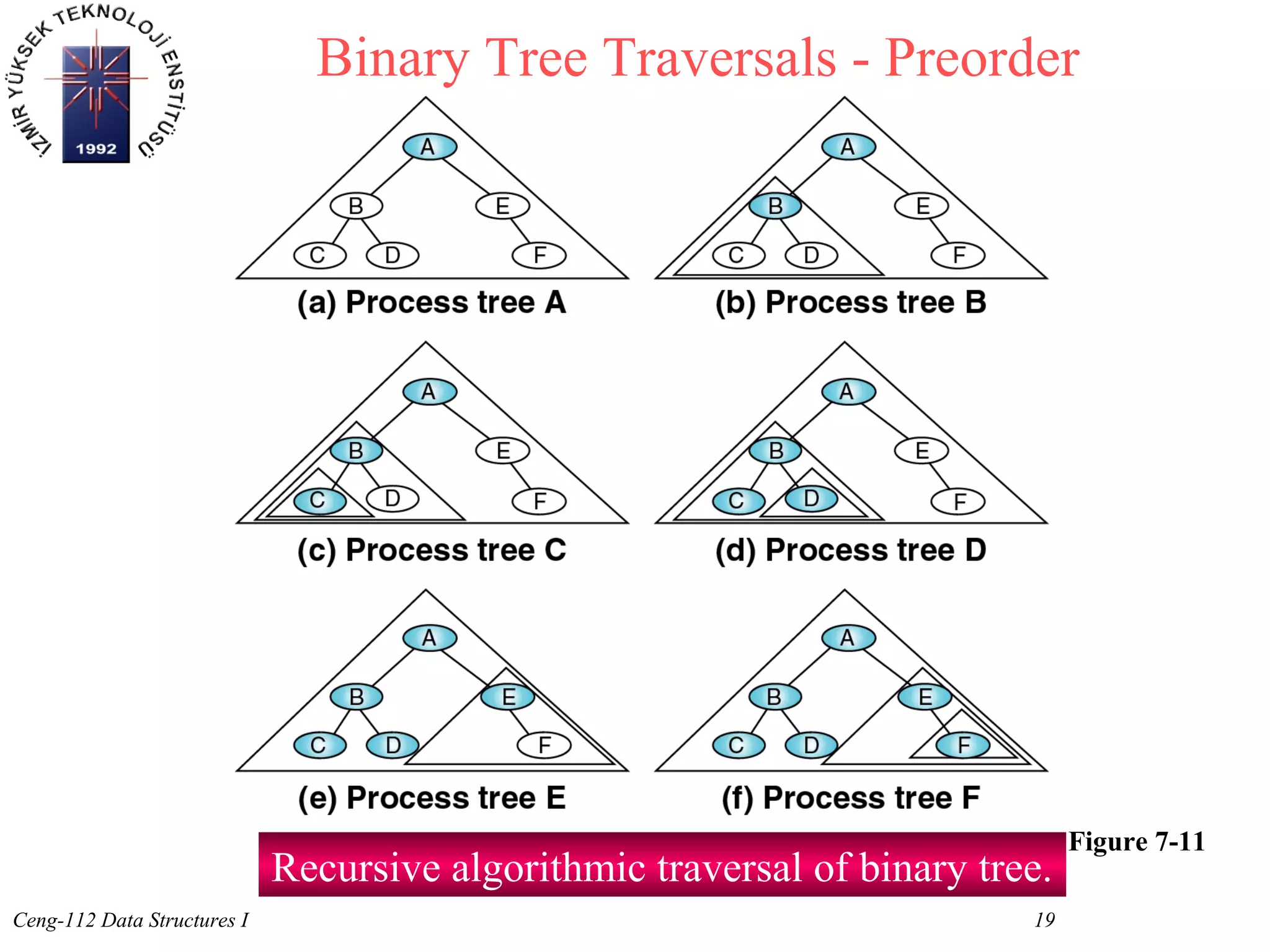 İZMİR YÜKSEK TEKNOLOJİ ENSTİTÜSÜ
1992

Binary Tree Traversals - Preorder

A
B
E
C
D
F
(a) Process tree A

A
B
E
C
D
F
(b) Process tree B

A
B
E
C
D
F
(c) Process tree C

A
B
E
C
D
F
(d) Process tree D

A
B
E
C
D
F
(e) Process tree E

A
B
E
C
D
F
(f) Process tree F

Figure 7-11

Recursive algorithmic traversal of binary tree.

Ceng-112 Data Structures I

19